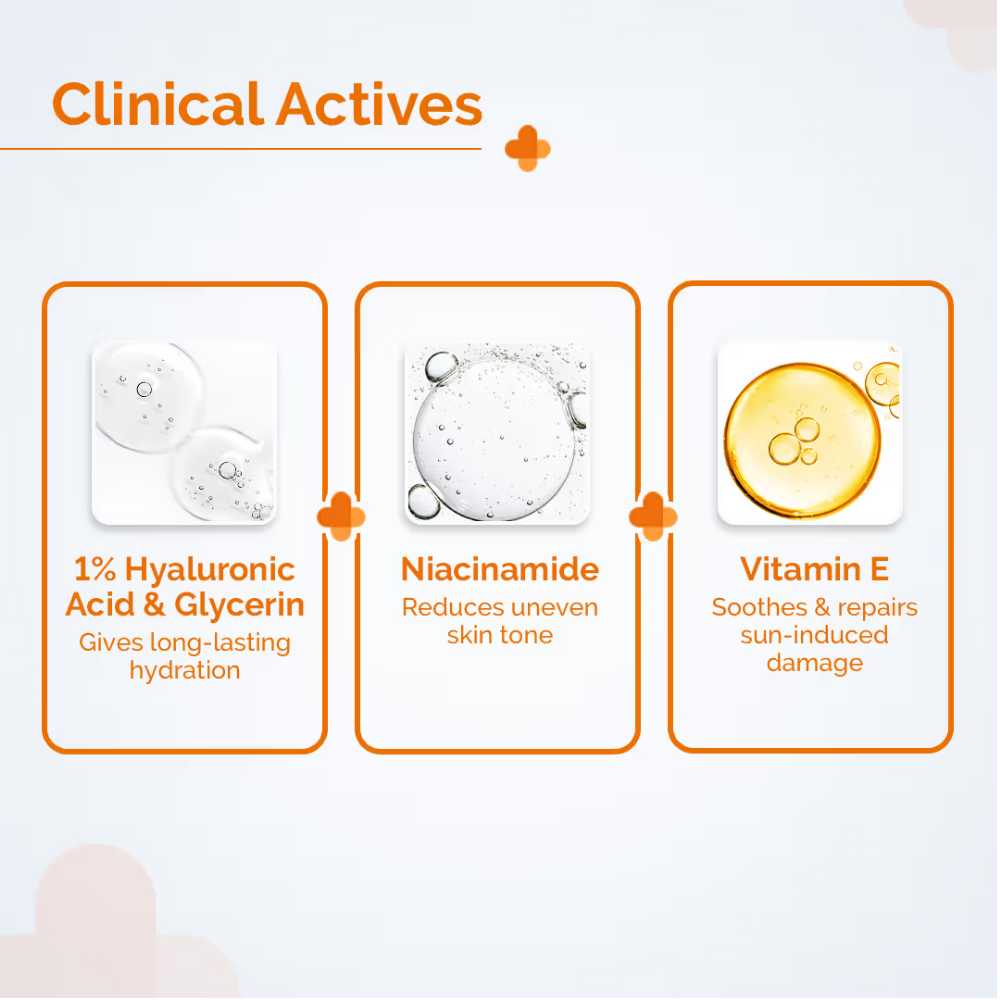 Clinical Actives

1% Hyaluronic Acid & Glycerin
Gives long-lasting hydration

Niacinamide
Reduces uneven skin tone

Vitamin E
Soothes & repairs sun-induced damage